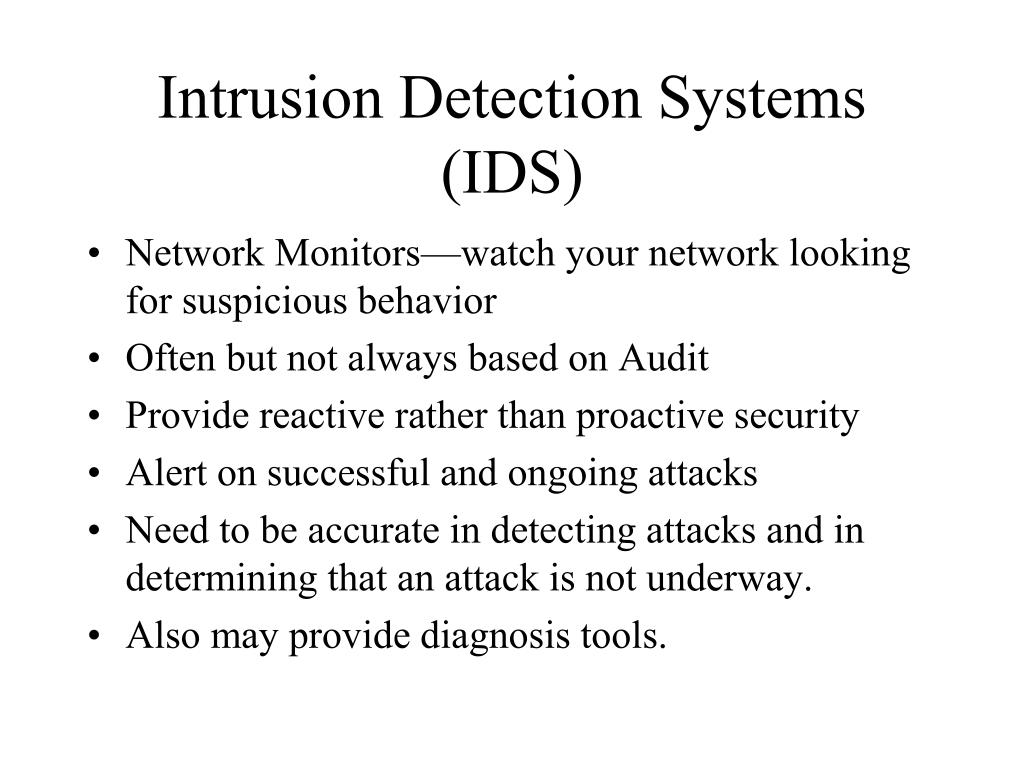 Intrusion Detection Systems (IDS)

• Network Monitors—watch your network looking for suspicious behavior
• Often but not always based on Audit
• Provide reactive rather than proactive security
• Alert on successful and ongoing attacks
• Need to be accurate in detecting attacks and in determining that an attack is not underway.
• Also may provide diagnosis tools.